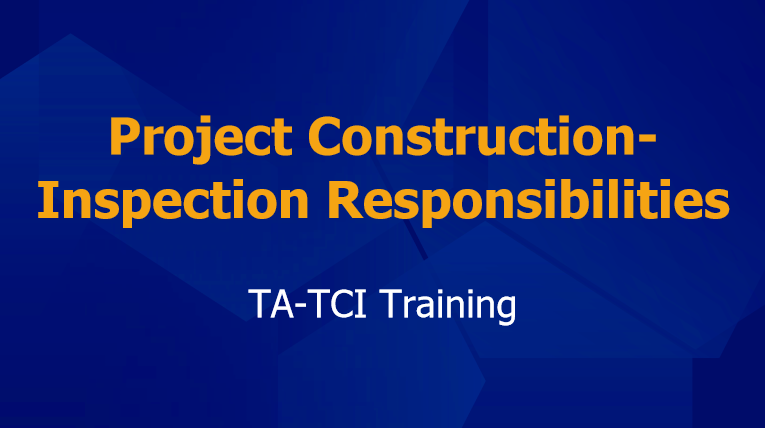 Project Construction-Inspection Responsibilities

TA-TCI Training